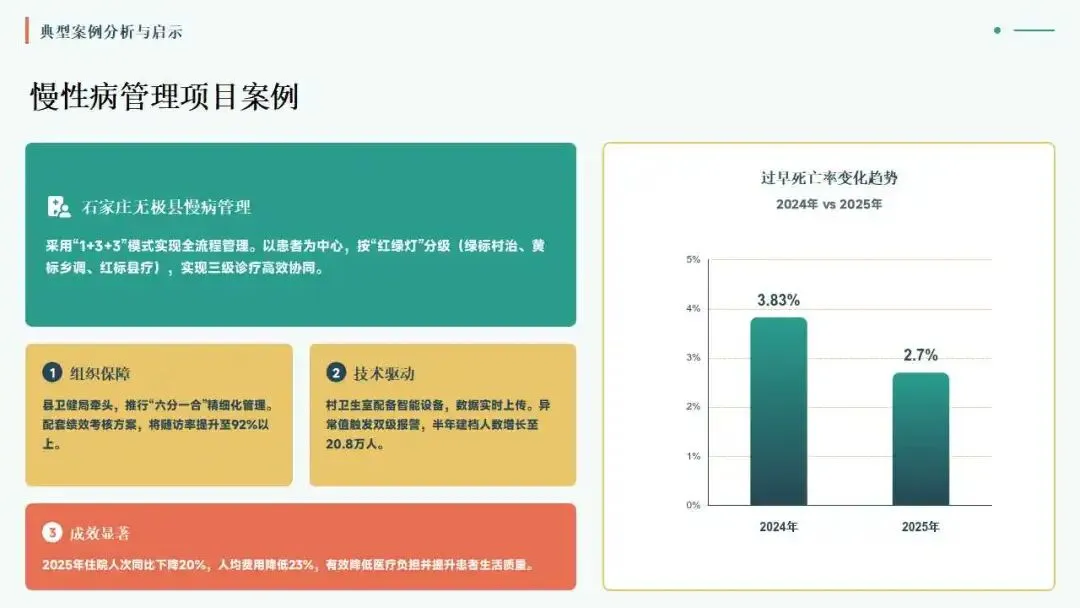 典型案例分析与启示

慢性病管理项目案例

石家庄无极县慢病管理

采用“1+3+3”模式实现全流程管理。以患者为中心，按“红绿灯”分级（绿标村治、黄标乡调、红标县疗），实现三级诊疗高效协同。

1 组织保障

县卫健局牵头，推行“六分一合”精细化管理。配套绩效考核方案，将随访率提升至92%以上。

2 技术驱动

村卫生室配备智能设备，数据实时上传。异常值触发双级报警，半年建档人数增长至20.8万人。

3 成效显著

2025年住院人次同比下降20%，人均费用降低23%，有效降低医疗负担并提升患者生活质量。

过早死亡率变化趋势

2024年 vs 2025年

5%
4%
3%
2%
1%
0%

3.83%
2.7%

2024年
2025年